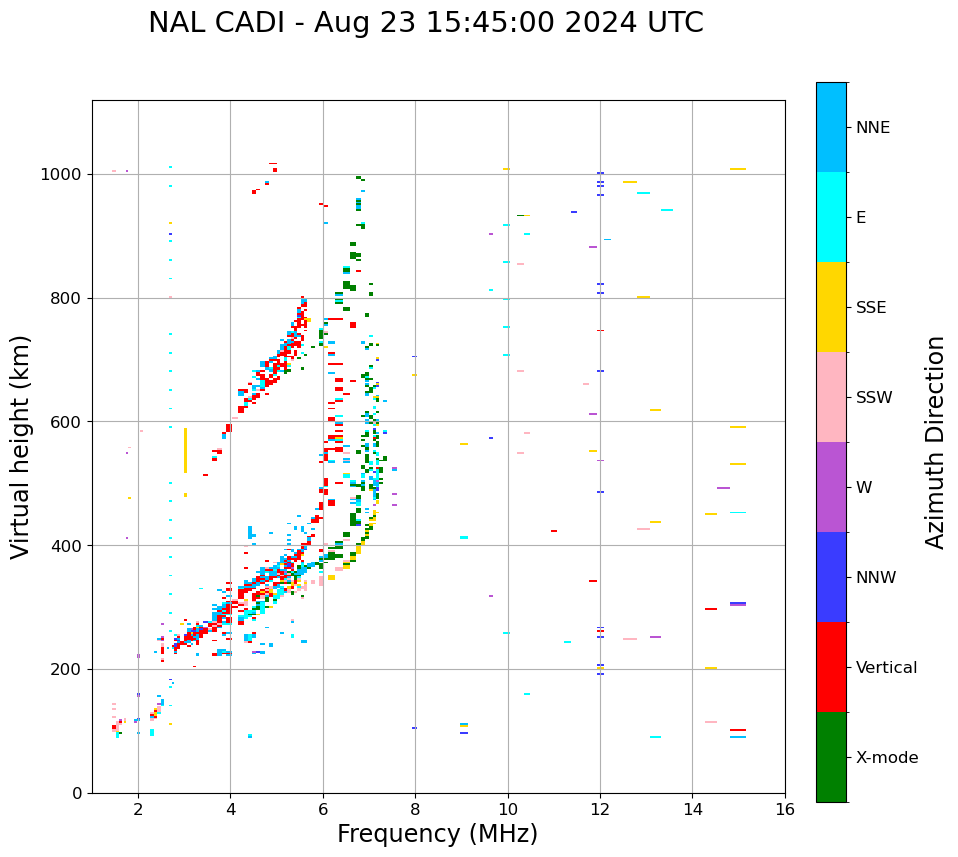 NAL CADI - Aug 23 15:45:00 2024 UTC

Virtual height (km)

1000
800
600
400
200
0

2
4
6
8
10
12
14
16

Frequency (MHz)

NNE
E
SSE
SSW
W
NNW
Vertical
X-mode

Azimuth Direction